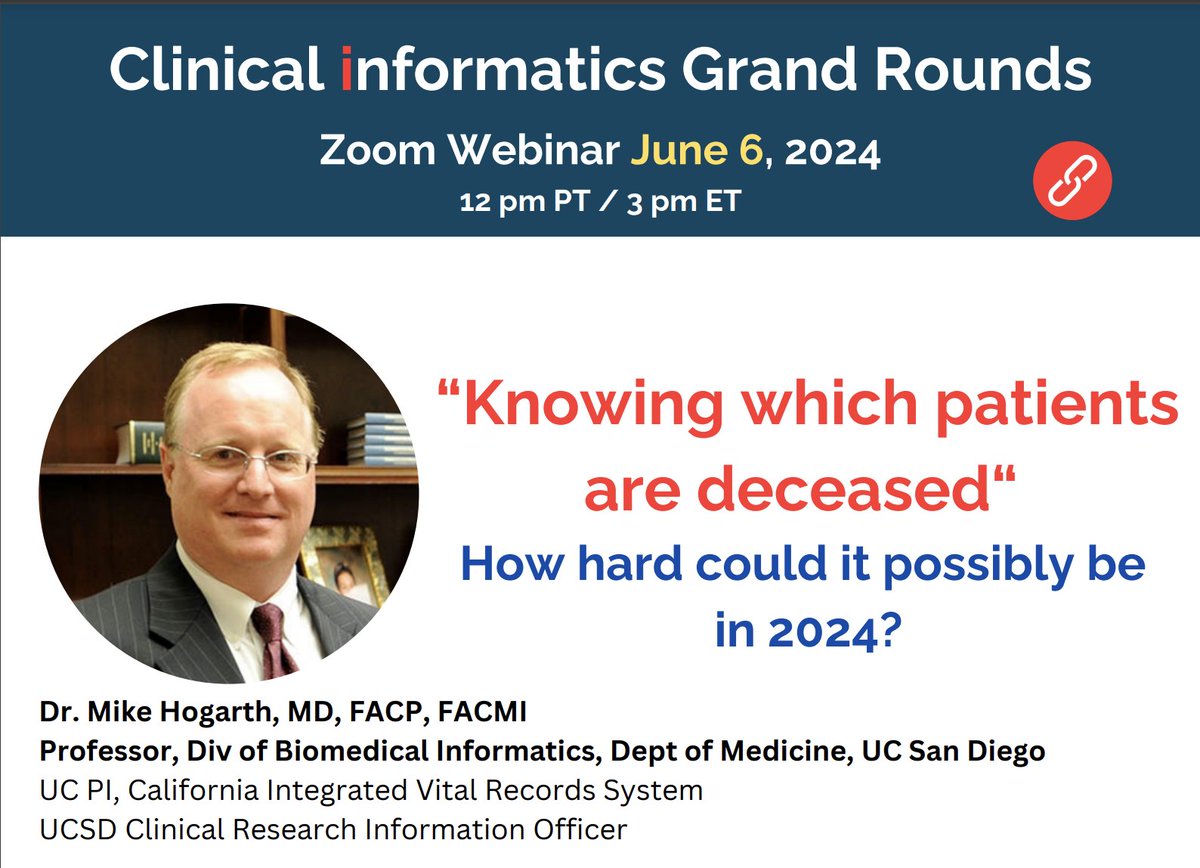 Clinical informatics Grand Rounds

Zoom Webinar June 6, 2024
12 pm PT / 3 pm ET

“Knowing which patients are deceased“
How hard could it possibly be in 2024?

Dr. Mike Hogarth, MD, FACP, FACMI
Professor, Div of Biomedical Informatics, Dept of Medicine, UC San Diego
UC PI, California Integrated Vital Records System
UCSD Clinical Research Information Officer